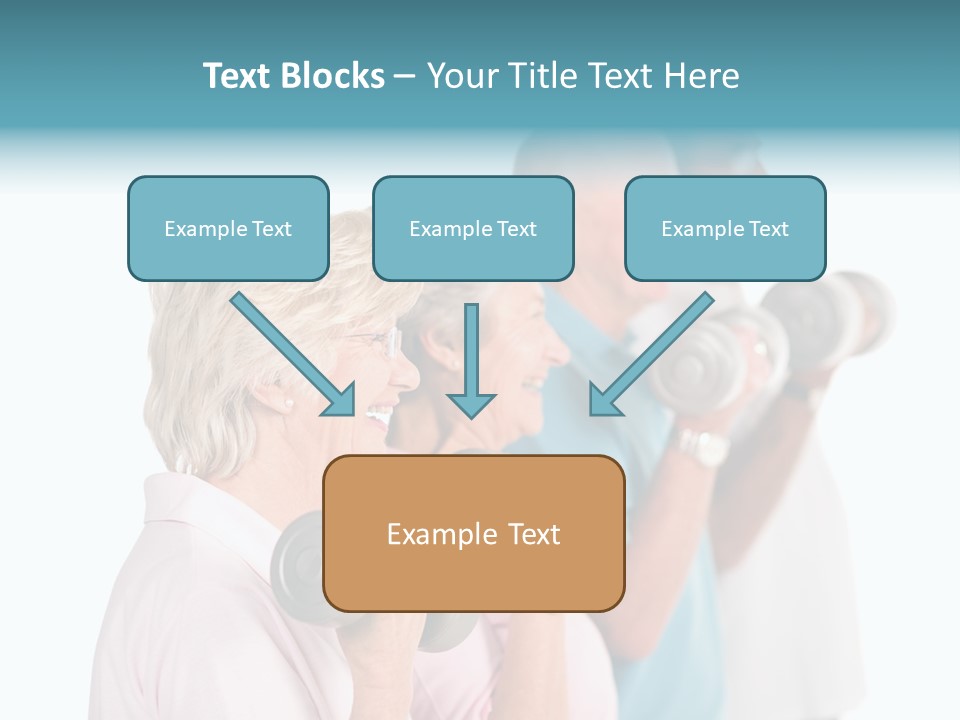 Text Blocks – Your Title Text Here

Example Text

Example Text

Example Text

Example Text